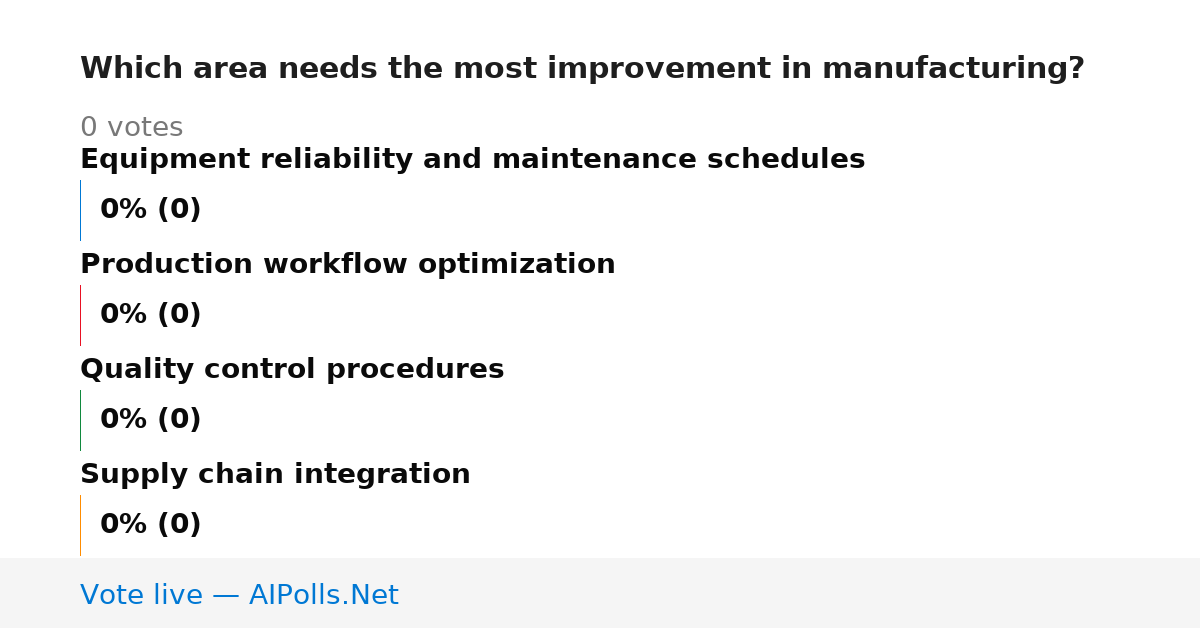 Which area needs the most improvement in manufacturing?

0 votes

Equipment reliability and maintenance schedules

0% (0)

Production workflow optimization

0% (0)

Quality control procedures

0% (0)

Supply chain integration

0% (0)

Vote live — AIPolls.Net